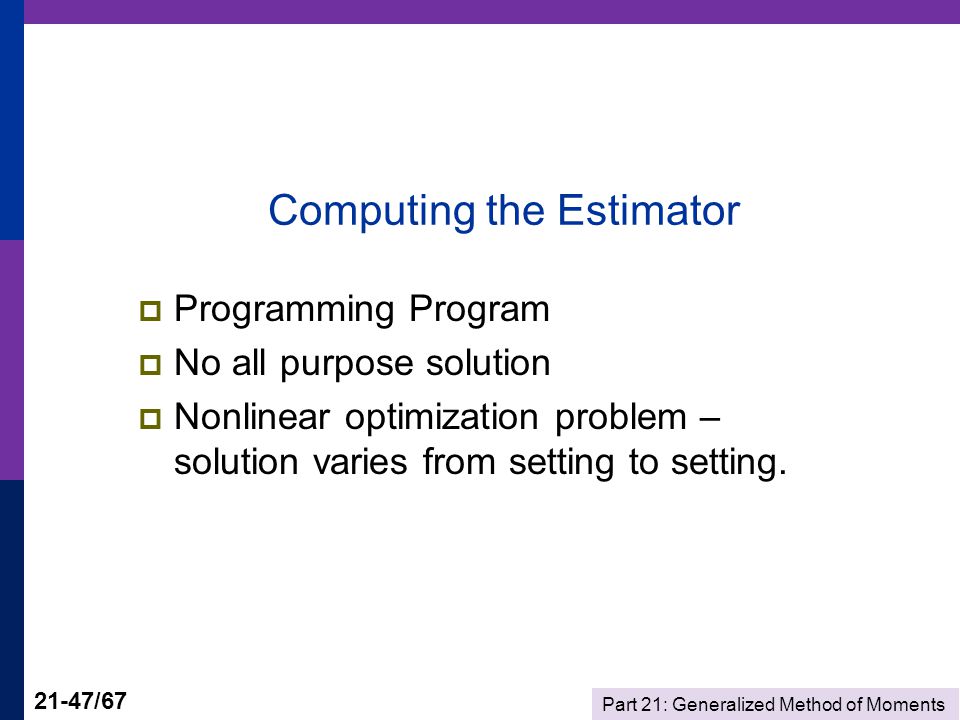 Computing the Estimator

Programming Program

No all purpose solution

Nonlinear optimization problem – solution varies from setting to setting.

21-47/67

Part 21: Generalized Method of Moments